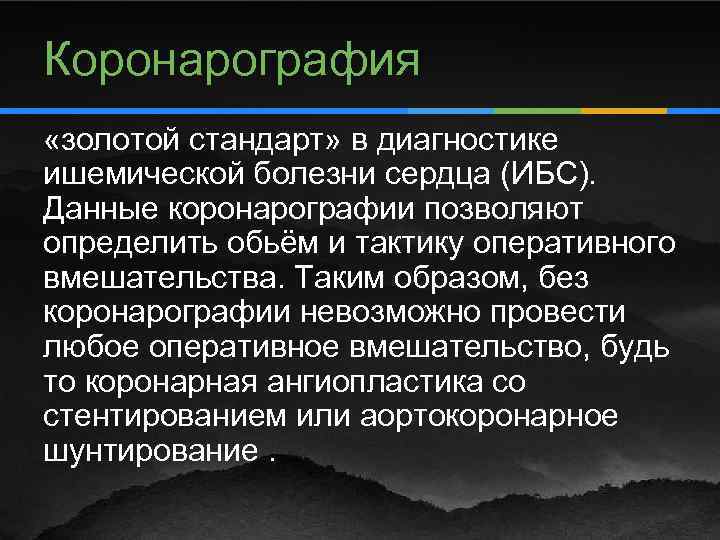 Коронарография

«золотой стандарт» в диагностике ишемической болезни сердца (ИБС). Данные коронарографии позволяют определить обьём и тактику оперативного вмешательства. Таким образом, без коронарографии невозможно провести любое оперативное вмешательство, будь то коронарная ангиопластика со стентированием или аортокоронарное шунтирование .